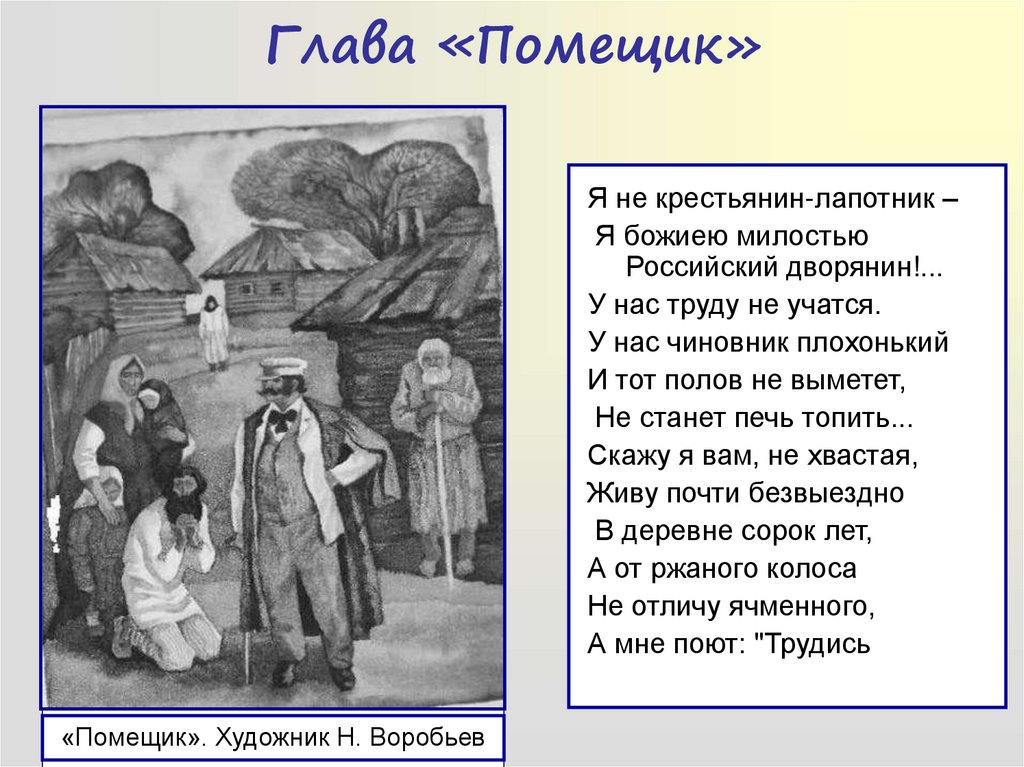 Глава «Помещик»

Я не крестьянин-лапотник –
Я божиею милостью
Российский дворянин!...
У нас труду не учатся.
У нас чиновник плохонький
И тот полов не выметет,
Не станет печь топить...
Скажу я вам, не хвастая,
Живу почти безвыездно
В деревне сорок лет,
А от ржаного колоса
Не отличу ячменного,
А мне поют: "Трудись

«Помещик». Художник Н. Воробьев